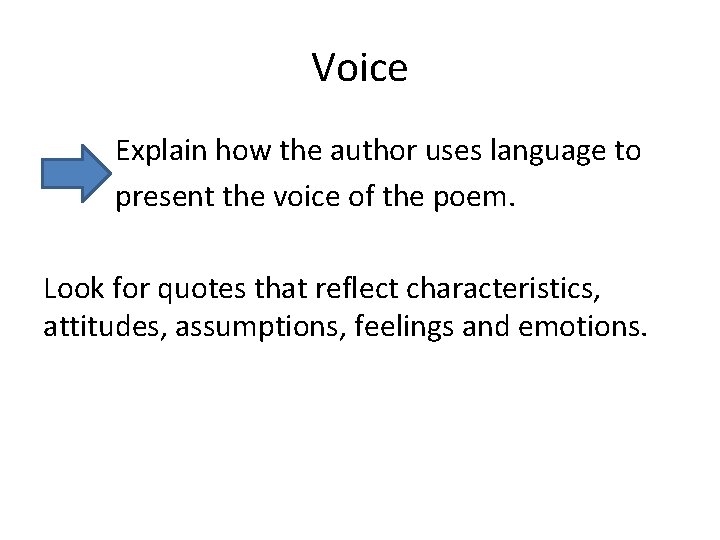 Voice

Explain how the author uses language to present the voice of the poem.

Look for quotes that reflect characteristics, attitudes, assumptions, feelings and emotions.